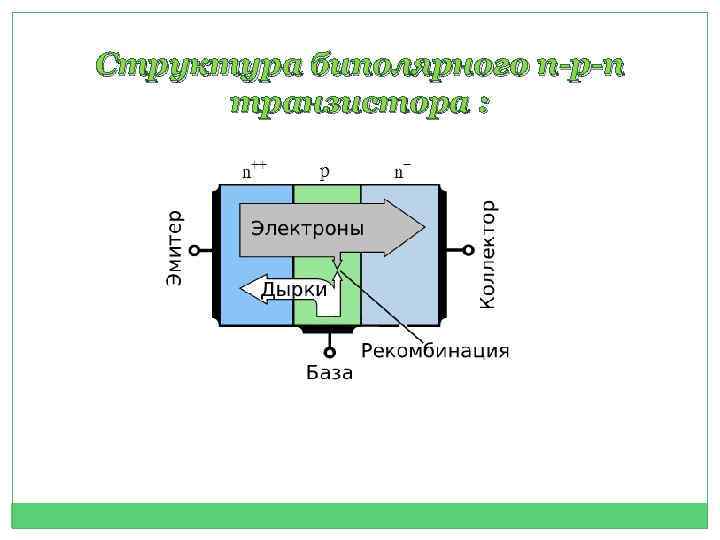 Структура биполярного n-p-n транзистора :

$n^{++}$ p $n^{-}$

Эмитер

Электроны

Дырки

Коллектор

Рекомбинация

База